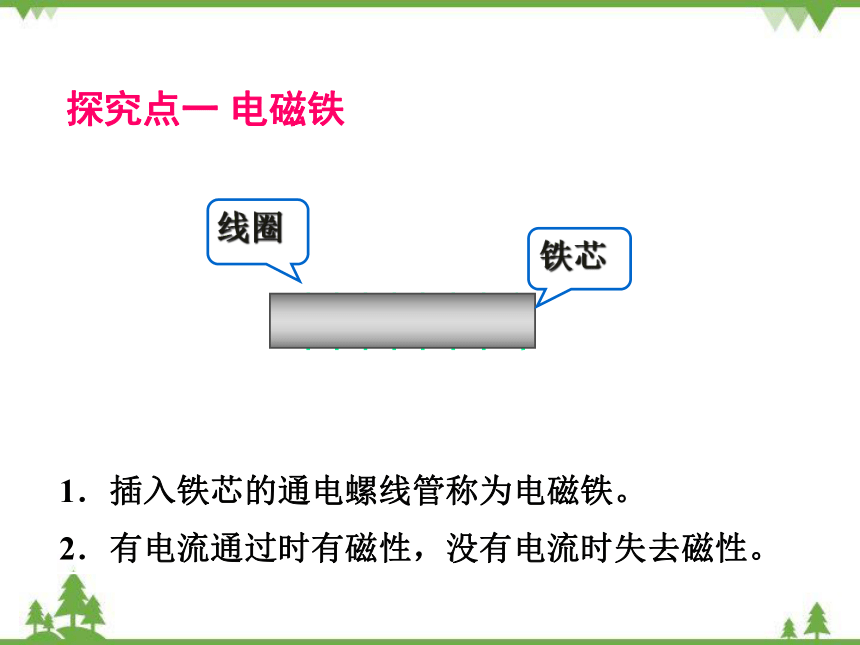 探究点一 电磁铁

线圈

铁芯

1．插入铁芯的通电螺线管称为电磁铁。

2．有电流通过时有磁性，没有电流时失去磁性。